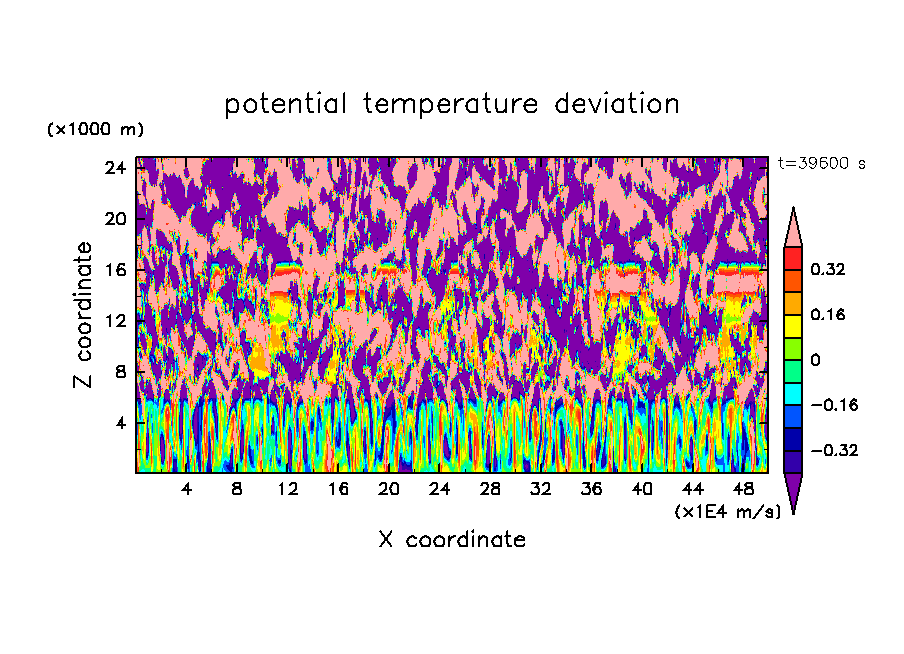 potential temperature deviation

(×1000 m)

t=39600 s

24
20
16
12
8
4

Z coordinate

4 8 12 16 20 24 28 32 36 40 44 48

(×1E4 m/s)

X coordinate

0.32
0.16
0
−0.16
−0.32